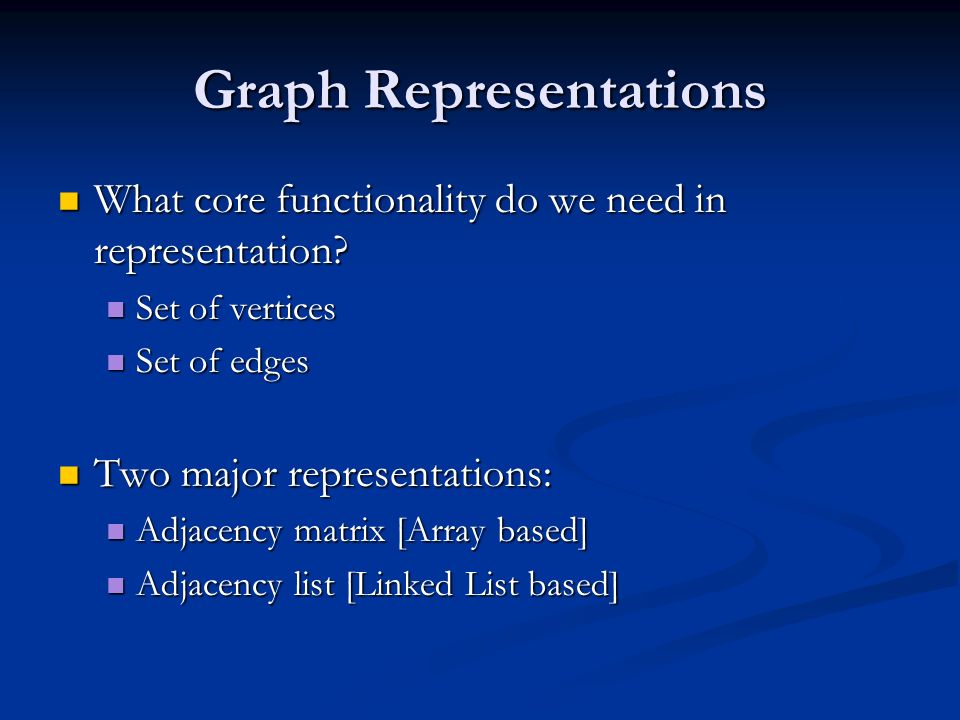 Graph Representations

What core functionality do we need in representation?

Set of vertices

Set of edges

Two major representations:

Adjacency matrix [Array based]

Adjacency list [Linked List based]